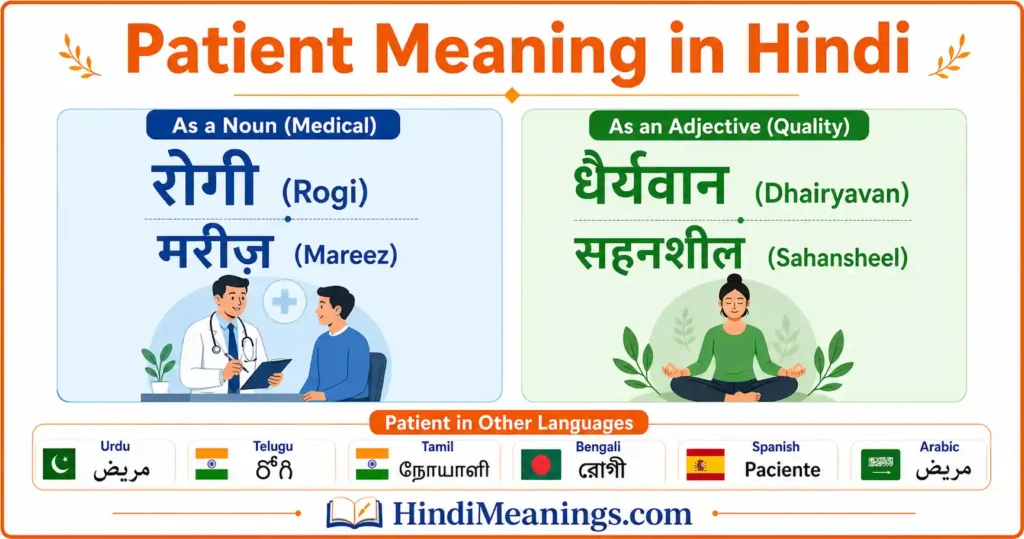 Patient Meaning in Hindi

As a Noun (Medical)

रोगी (Rogi)

मरीज़ (Mareez)

As an Adjective (Quality)

धैर्यवान (Dhairyavan)

सहनशील (Sahansheel)

Patient in Other Languages

Urdu
مریض

Telugu
రోగి

Tamil
நோயாளி

Bengali
রোগী

Spanish
Paciente

Arabic
مريض

HindiMeanings.com